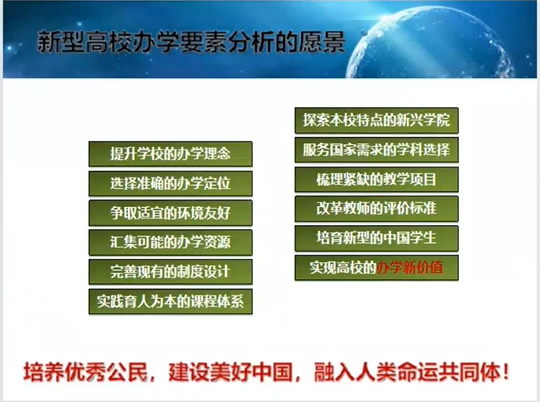 新型高校办学要素分析的愿景

提升学校的办学理念

选择准确的办学定位

争取适宜的环境友好

汇集可能的办学资源

完善现有的制度设计

实践育人为本的课程体系

探索本校特点的新兴学院

服务国家需求的学科选择

梳理紧缺的教学项目

改革教师的评价标准

培育新型的中国学生

实现高校的办学新价值

培养优秀公民，建设美好中国，融入人类命运共同体！